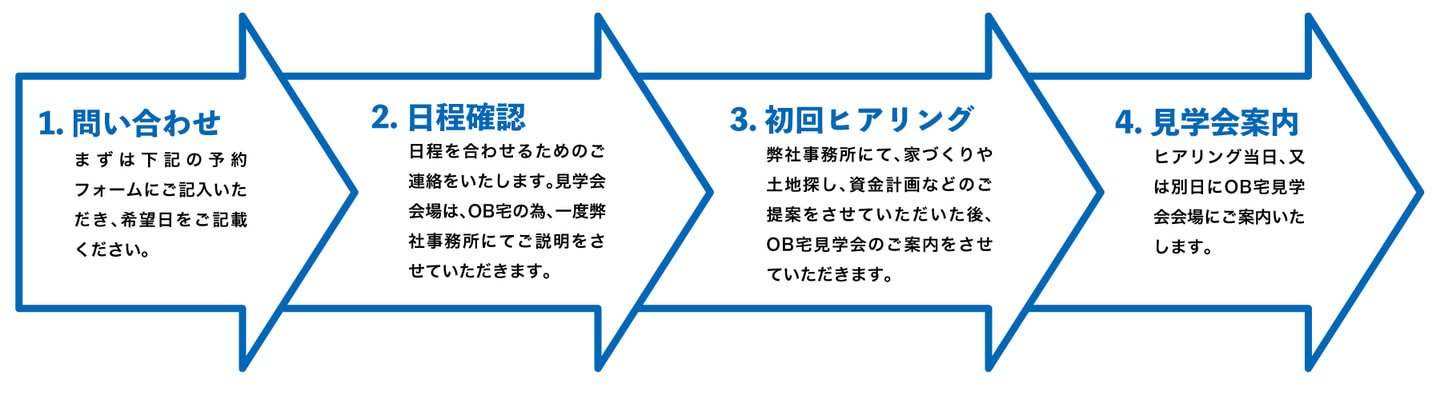 1. 問い合わせ
まずは下記の予約フォームにご記入いただき、希望日をご記載ください。

2. 日程確認
日程を合わせるためのご連絡をいたします。見学会会場は、OB宅の為、一度弊社事務所にてご説明をさせていただきます。

3. 初回ヒアリング
弊社事務所にて、家づくりや土地探し、資金計画などのご提案をさせていただいた後、OB宅見学会のご案内をさせていただきます。

4. 見学会案内
ヒアリング当日、又は別日にOB宅見学会会場にご案内いたします。